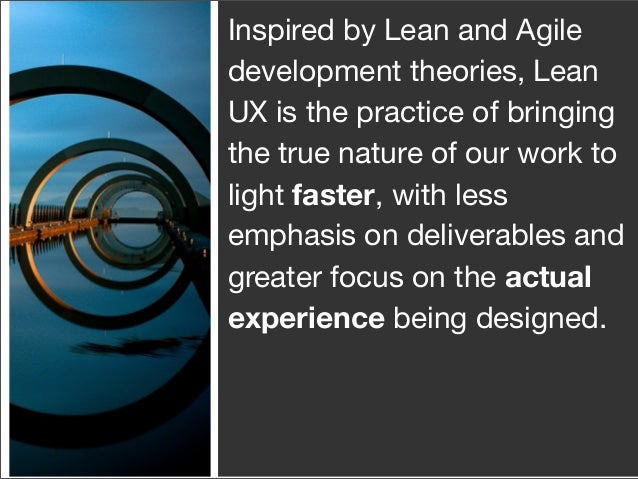 Inspired by Lean and Agile development theories, Lean UX is the practice of bringing the true nature of our work to light faster, with less emphasis on deliverables and greater focus on the actual experience being designed.